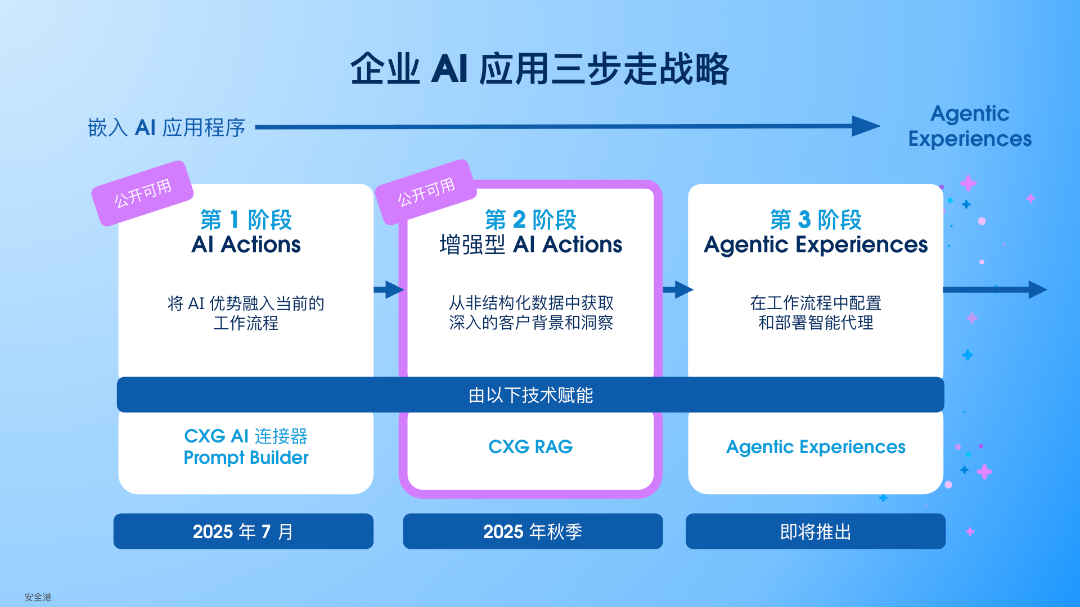 企业 AI 应用三步走战略

嵌入 AI 应用程序

Agentic Experiences

公开可用

第 1 阶段
AI Actions

将 AI 优势融入当前的工作流程

公开可用

第 2 阶段
增强型 AI Actions

从非结构化数据中获取深入的客户背景和洞察

第 3 阶段
Agentic Experiences

在工作流程中配置和部署智能代理

由以下技术赋能

CXG AI 连接器
Prompt Builder

CXG RAG

Agentic Experiences

2025 年 7 月

2025 年秋季

即将推出

安全港